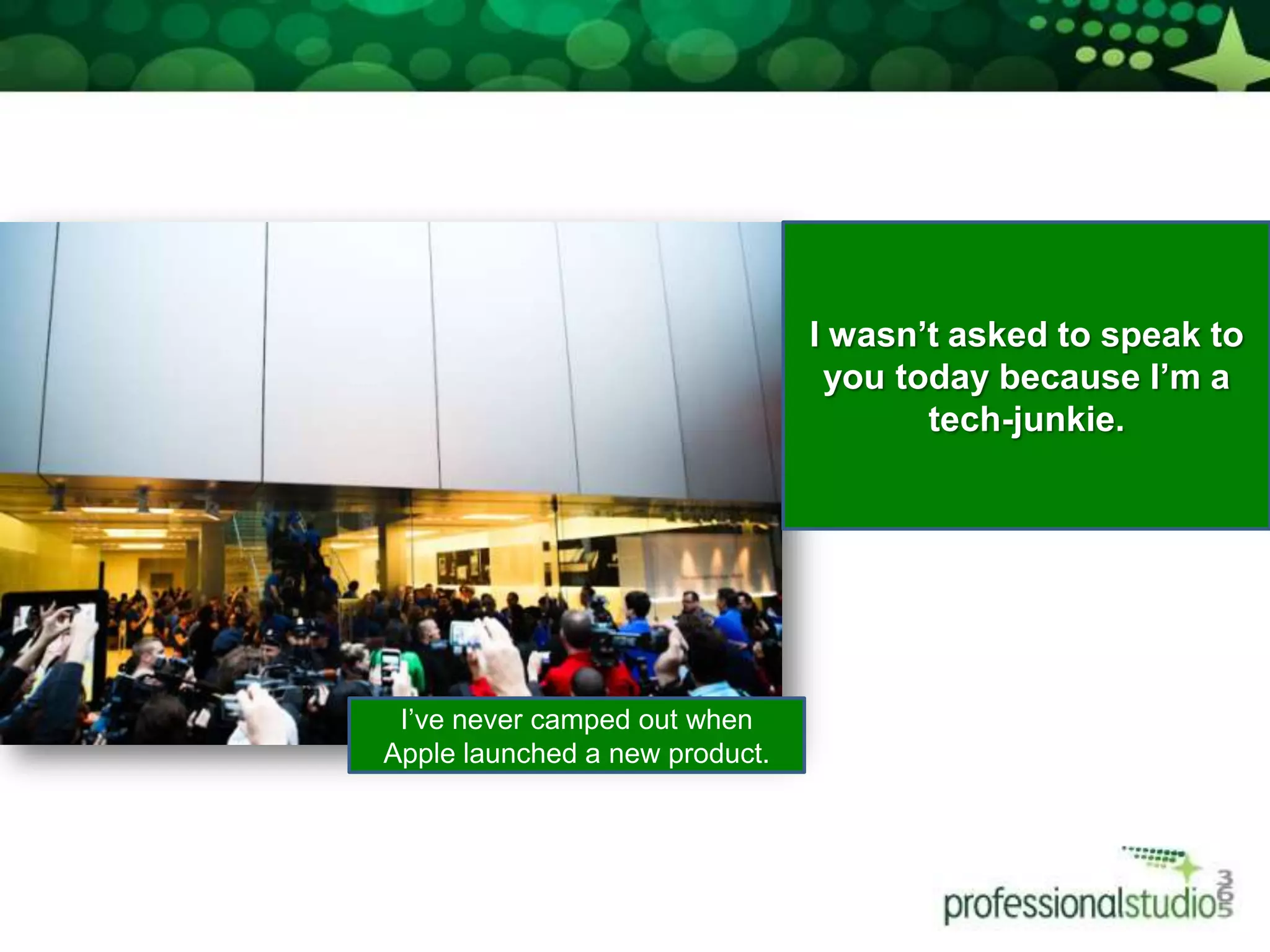 I wasn’t asked to speak to you today because I’m a tech-junkie.

I’ve never camped out when Apple launched a new product.

professionalstudio365